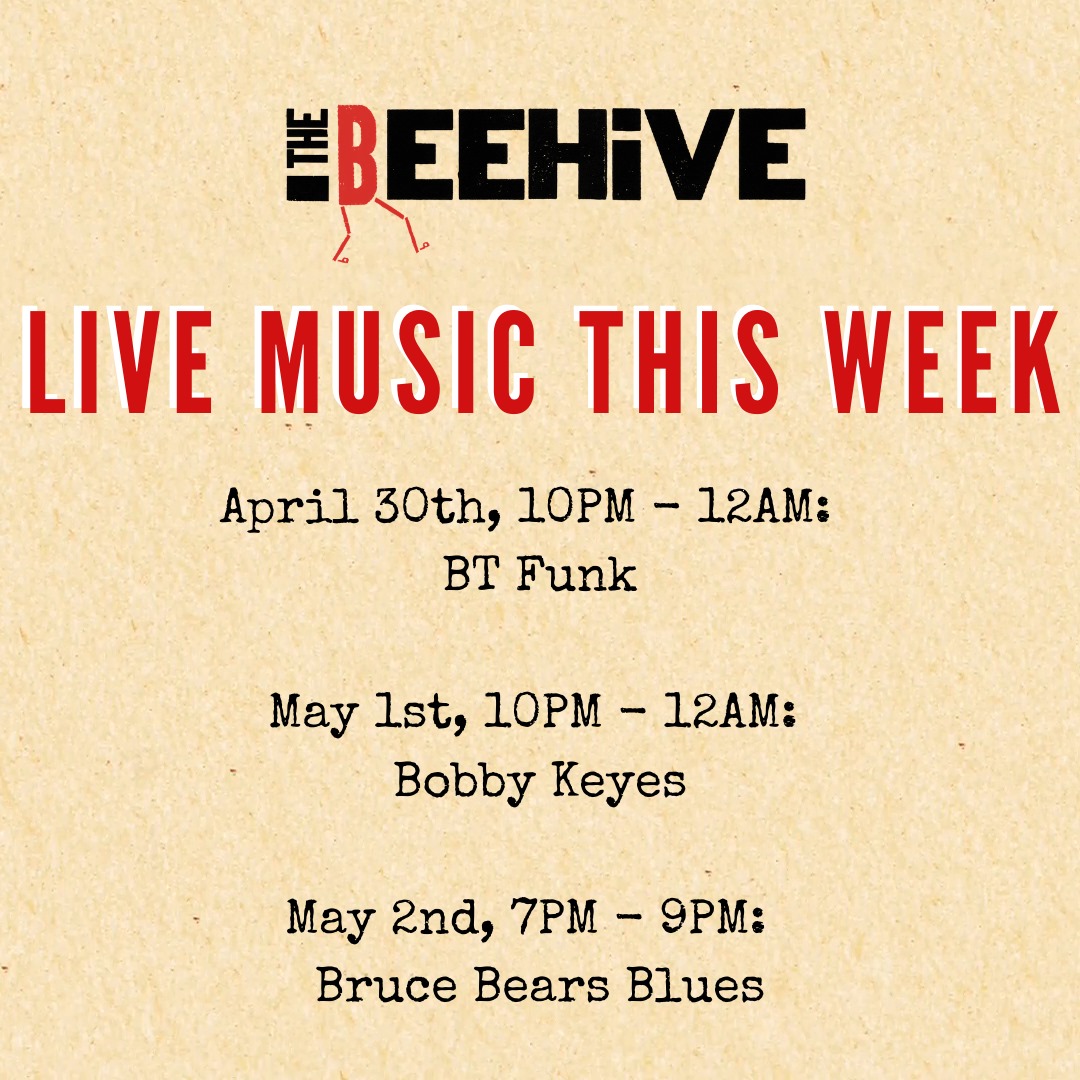 THE BEEHiVE

LIVE MUSIC THIS WEEK

April 30th, 10PM - 12AM:
BT Funk

May 1st, 10PM - 12AM:
Bobby Keyes

May 2nd, 7PM - 9PM:
Bruce Bears Blues